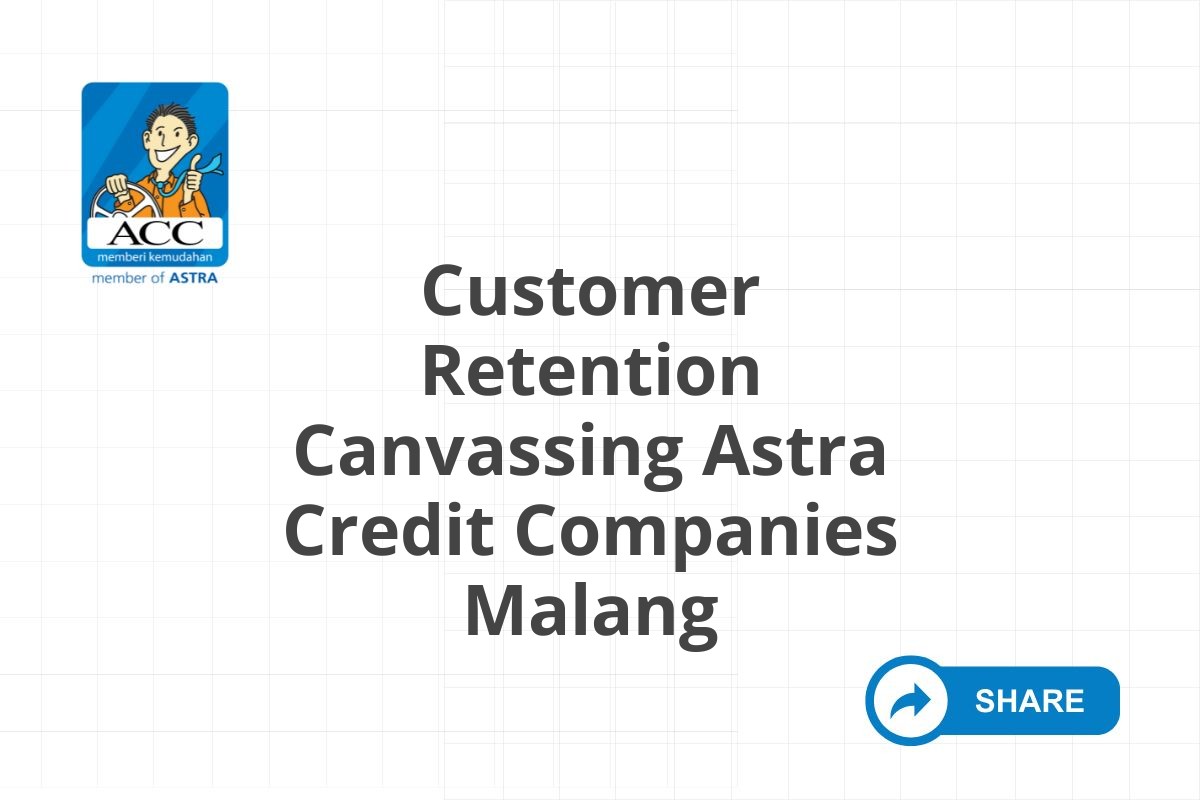 ACC
memberi kemudahan
member of ASTRA

Customer Retention Canvassing Astra Credit Companies Malang

SHARE